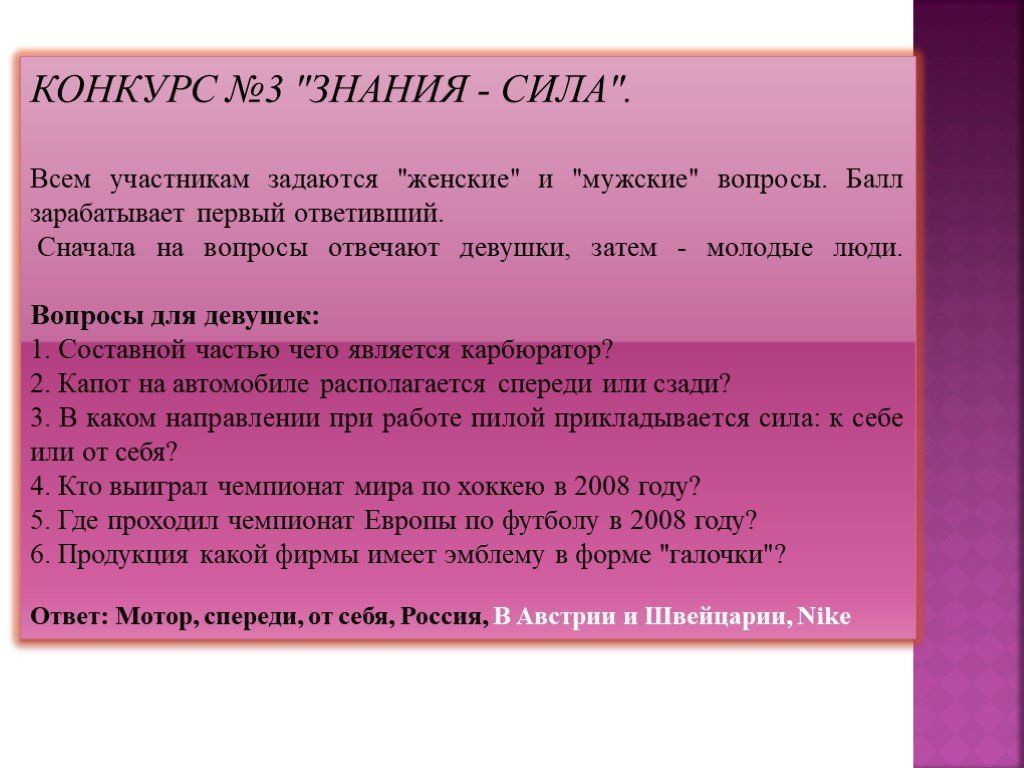 КОНКУРС №3 "ЗНАНИЯ - СИЛА".

Всем участникам задаются "женские" и "мужские" вопросы. Балл зарабатывает первый ответивший.
Сначала на вопросы отвечают девушки, затем - молодые люди.

Вопросы для девушек:
1. Составной частью чего является карбюратор?
2. Капот на автомобиле располагается спереди или сзади?
3. В каком направлении при работе пилой прикладывается сила: к себе или от себя?
4. Кто выиграл чемпионат мира по хоккею в 2008 году?
5. Где проходил чемпионат Европы по футболу в 2008 году?
6. Продукция какой фирмы имеет эмблему в форме "галочки"?

Ответ: Мотор, спереди, от себя, Россия, В Австрии и Швейцарии, Nike